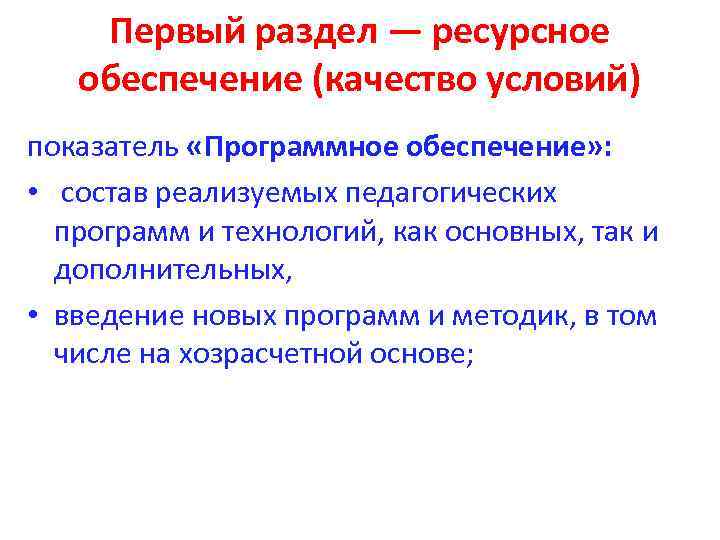 Первый раздел — ресурсное обеспечение (качество условий)

показатель «Программное обеспечение»:

• состав реализуемых педагогических программ и технологий, как основных, так и дополнительных,

• введение новых программ и методик, в том числе на хозрасчетной основе;